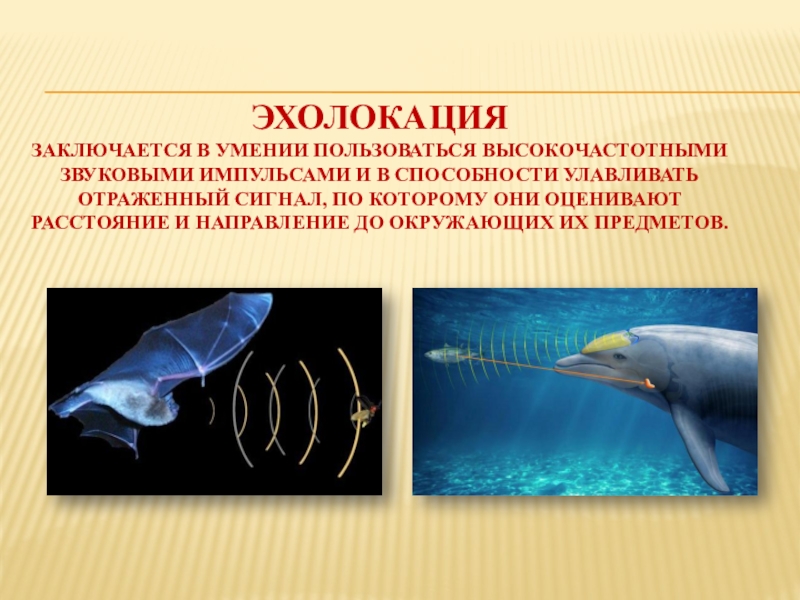 ЭХОЛОКАЦИЯ

ЗАКЛЮЧАЕТСЯ В УМЕНИИ ПОЛЬЗОВАТЬСЯ ВЫСОКОЧАСТОТНЫМИ ЗВУКОВЫМИ ИМПУЛЬСАМИ И В СПОСОБНОСТИ УЛАВЛИВАТЬ ОТРАЖЕННЫЙ СИГНАЛ, ПО КОТОРОМУ ОНИ ОЦЕНИВАЮТ РАССТОЯНИЕ И НАПРАВЛЕНИЕ ДО ОКРУЖАЮЩИХ ИХ ПРЕДМЕТОВ.